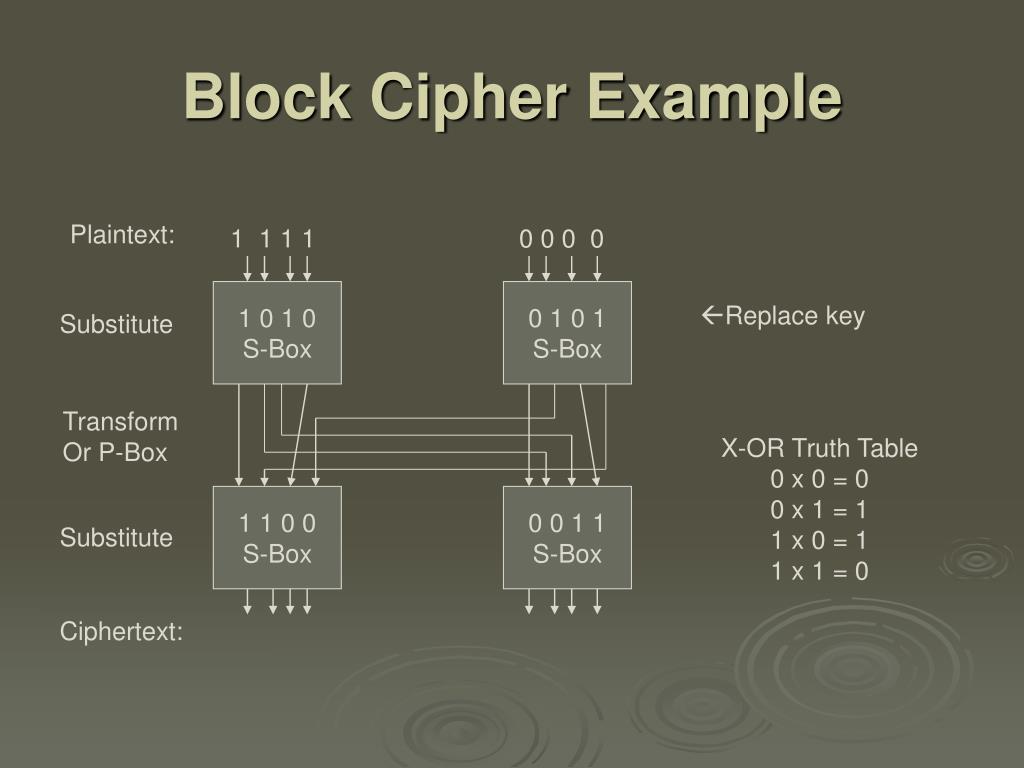 Block Cipher Example

Plaintext:

1 1 1 1

0 0 0 0

Substitute

1 0 1 0
S-Box

0 1 0 1
S-Box

←Replace key

Transform
Or P-Box

X-OR Truth Table
0 x 0 = 0
0 x 1 = 1
1 x 0 = 1
1 x 1 = 0

Substitute

1 1 0 0
S-Box

0 0 1 1
S-Box

Ciphertext: